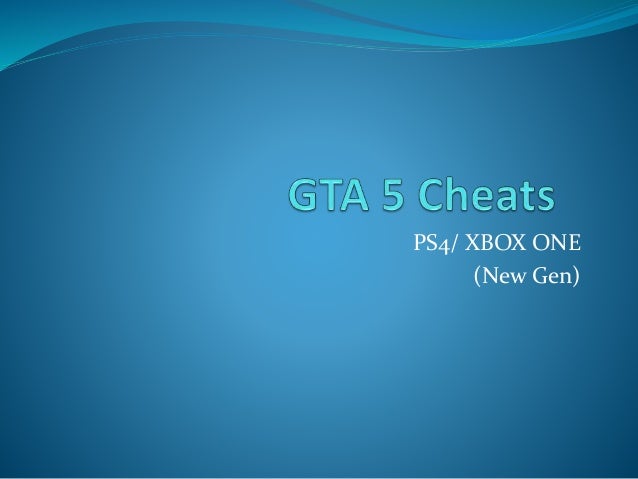 GTA 5 Cheats

PS4/ XBOX ONE
(New Gen)